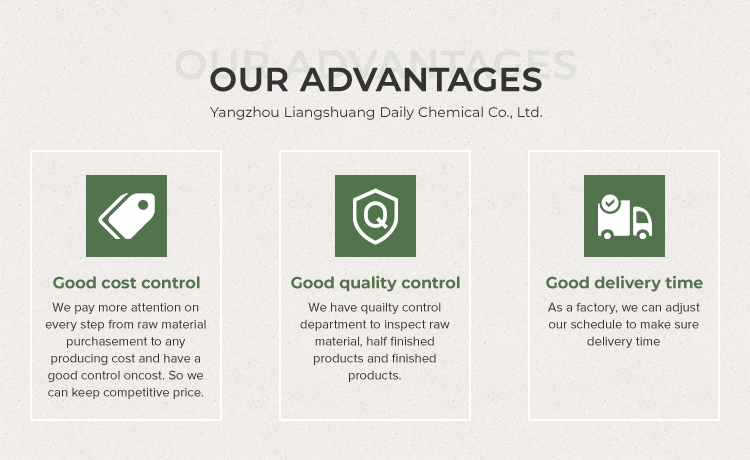 OUR ADVANTAGES

OUR ADVANTAGES

Yangzhou Liangshuang Daily Chemical Co., Ltd.

Q

Good cost control

We pay more attention on every step from raw material purchasement to any producing cost and have a good control oncost. So we can keep competitive price.

Good quality control

We have quailty control department to inspect raw material, half finished products and finished products.

Good delivery time

As a factory, we can adjust our schedule to make sure delivery time